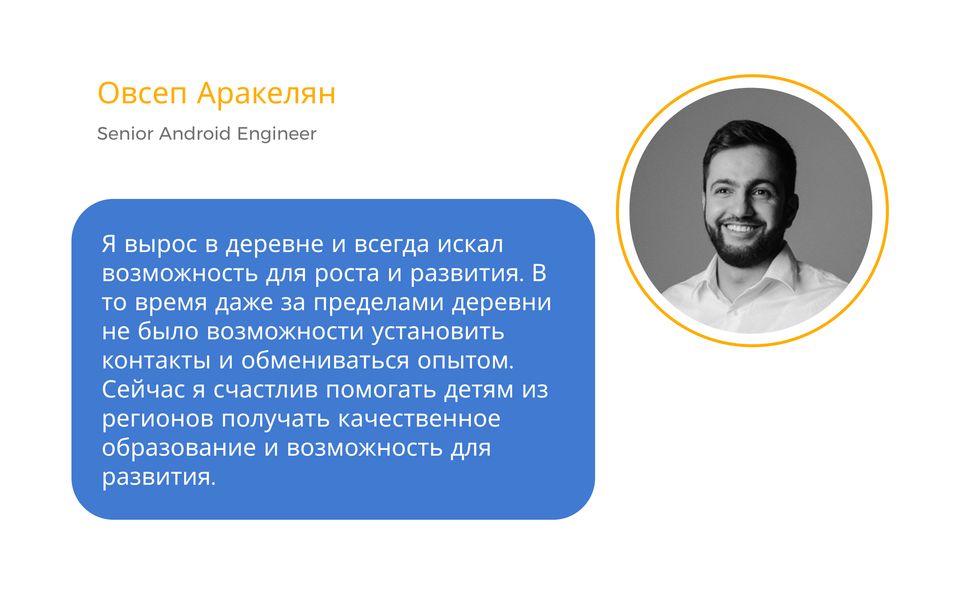 Овсеп Аракелян

Senior Android Engineer

Я вырос в деревне и всегда искал возможность для роста и развития. В то время даже за пределами деревни не было возможности установить контакты и обмениваться опытом. Сейчас я счастлив помогать детям из регионов получать качественное образование и возможность для развития.